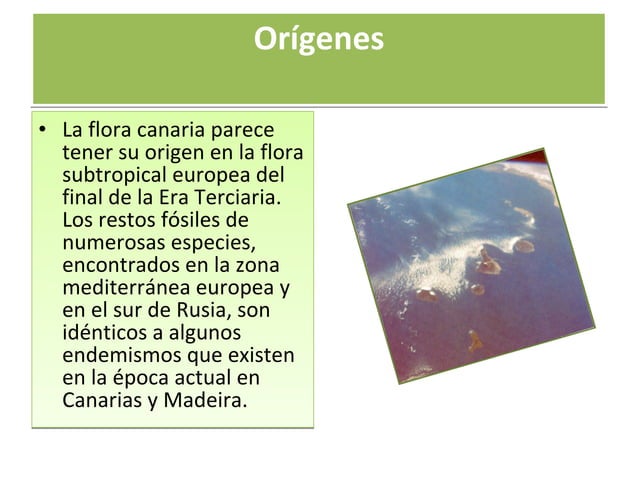 Orígenes

• La flora canaria parece tener su origen en la flora subtropical europea del final de la Era Terciaria. Los restos fósiles de numerosas especies, encontrados en la zona mediterránea europea y en el sur de Rusia, son idénticos a algunos endemismos que existen en la época actual en Canarias y Madeira.